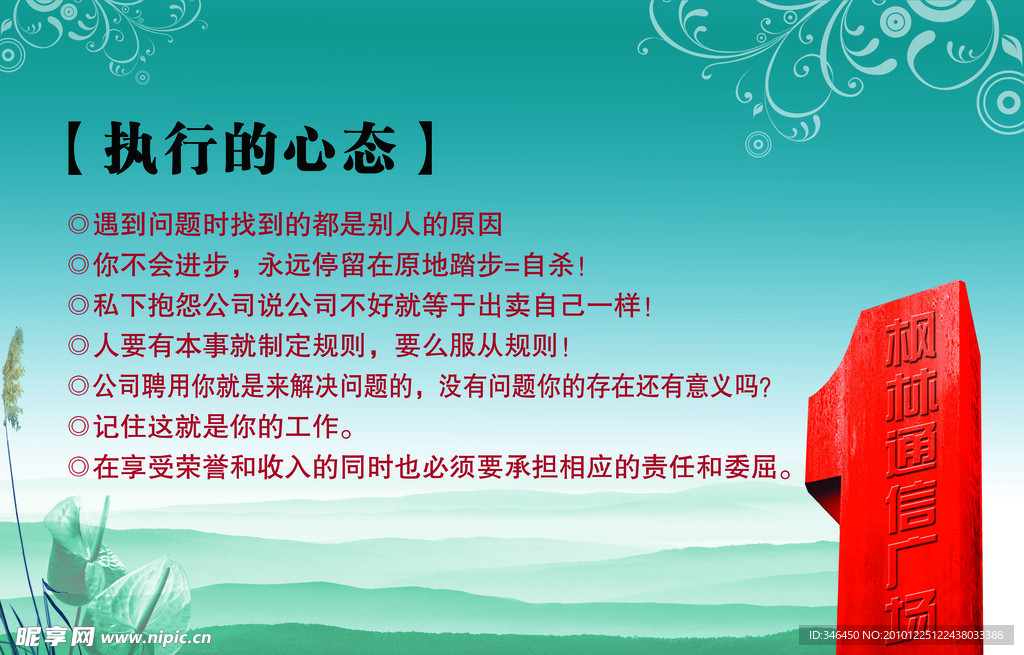 【执行的心态】

◎遇到问题时找到的都是别人的原因
◎你不会进步，永远停留在原地踏步=自杀！
◎私下抱怨公司说公司不好就等于出卖自己一样！
◎人要有本事就制定规则，要么服从规则！
◎公司聘用你就是来解决问题的，没有问题你的存在还有意义吗？
◎记住这就是你的工作。
◎在享受荣誉和收入的同时也必须要承担相应的责任和委屈。

枫林通信广场

昵享网 www.nipic.cn

ID:346450 NO:20101225122438033388